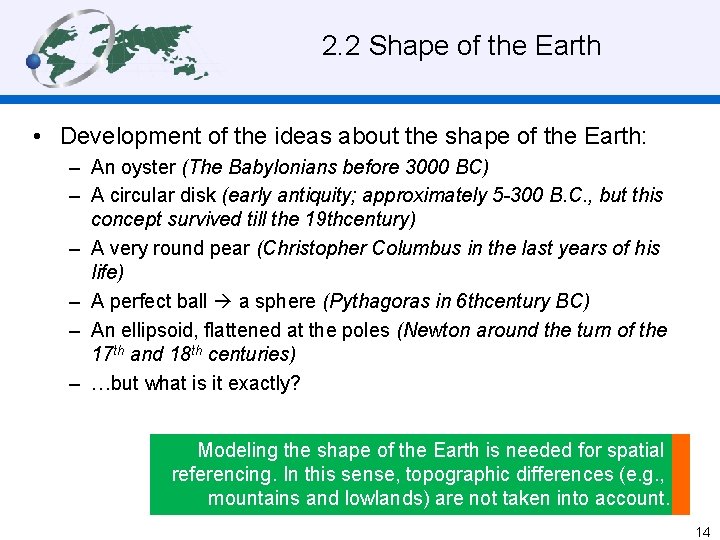 2.2 Shape of the Earth

• Development of the ideas about the shape of the Earth:
– An oyster (The Babylonians before 3000 BC)
– A circular disk (early antiquity; approximately 5-300 B.C., but this concept survived till the 19thcentury)
– A very round pear (Christopher Columbus in the last years of his life)
– A perfect ball → a sphere (Pythagoras in 6thcentury BC)
– An ellipsoid, flattened at the poles (Newton around the turn of the $17^{th}$ and $18^{th}$ centuries)
– …but what is it exactly?

Modeling the shape of the Earth is needed for spatial referencing. In this sense, topographic differences (e.g., mountains and lowlands) are not taken into account.

14